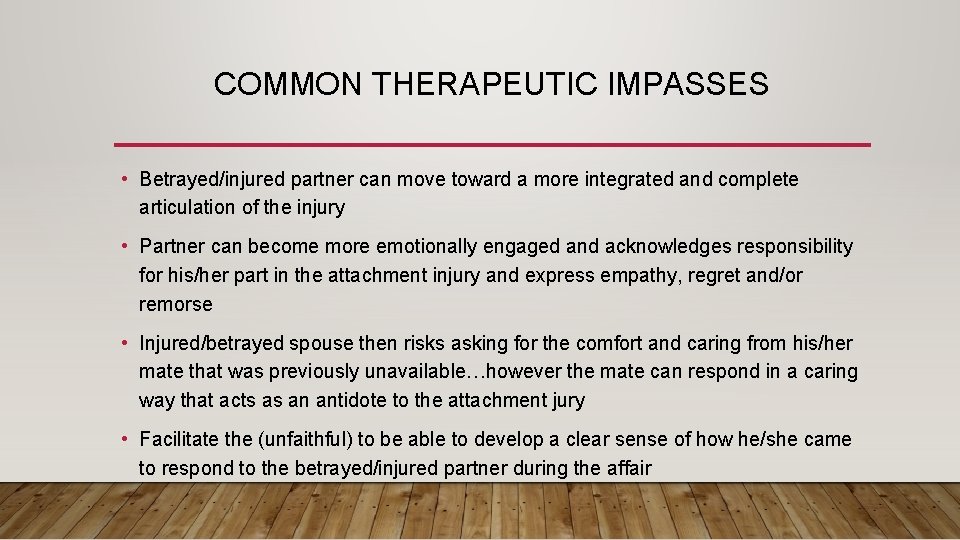 COMMON THERAPEUTIC IMPASSES

• Betrayed/injured partner can move toward a more integrated and complete articulation of the injury

• Partner can become more emotionally engaged and acknowledges responsibility for his/her part in the attachment injury and express empathy, regret and/or remorse

• Injured/betrayed spouse then risks asking for the comfort and caring from his/her mate that was previously unavailable…however the mate can respond in a caring way that acts as an antidote to the attachment jury

• Facilitate the (unfaithful) to be able to develop a clear sense of how he/she came to respond to the betrayed/injured partner during the affair